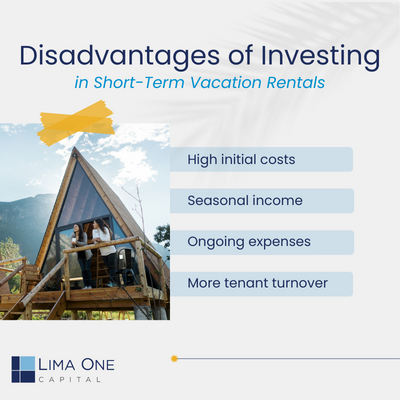 Disadvantages of Investing
in Short-Term Vacation Rentals

High initial costs

Seasonal income

Ongoing expenses

More tenant turnover

LIMA ONE
CAPITAL